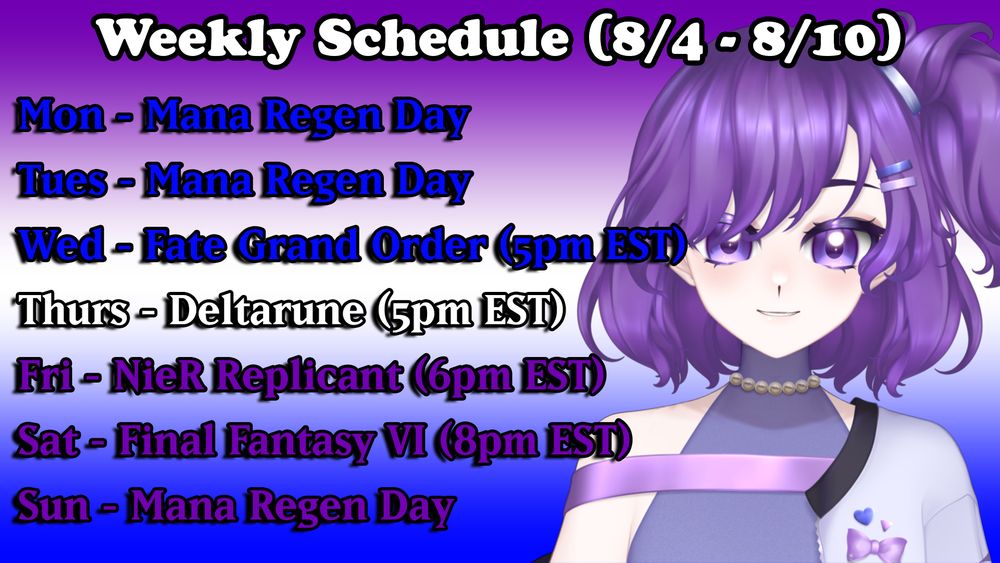 Weekly Schedule (8/4 - 8/10)

Mon - Mana Regen Day

Tues - Mana Regen Day

Wed - Fate Grand Order (5pm EST)

Thurs - Deltarune (5pm EST)

Fri - NieR Replicant (6pm EST)

Sat - Final Fantasy VI (8pm EST)

Sun - Mana Regen Day